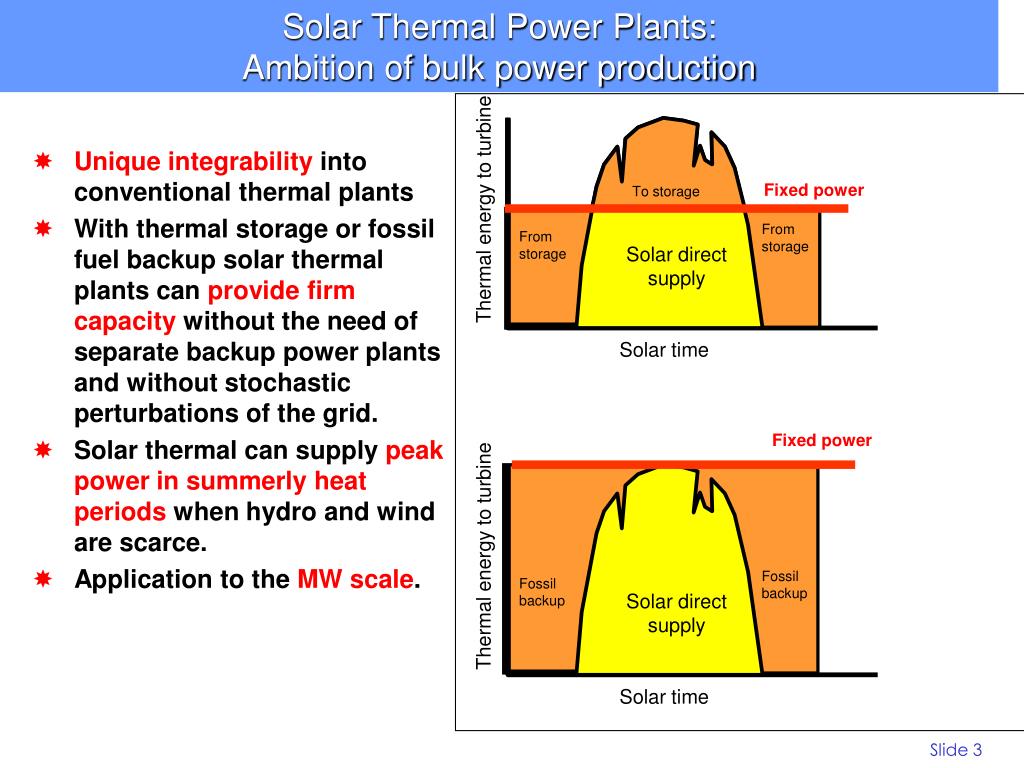 Solar Thermal Power Plants:
Ambition of bulk power production

Unique integrability into conventional thermal plants

With thermal storage or fossil fuel backup solar thermal plants can provide firm capacity without the need of separate backup power plants and without stochastic perturbations of the grid.

Solar thermal can supply peak power in summerly heat periods when hydro and wind are scarce.

Application to the MW scale.

Thermal energy to turbine

To storage

Fixed power

From storage

Solar direct supply

From storage

Solar time

Fixed power

Thermal energy to turbine

Fossil backup

Solar direct supply

Fossil backup

Solar time

Slide 3